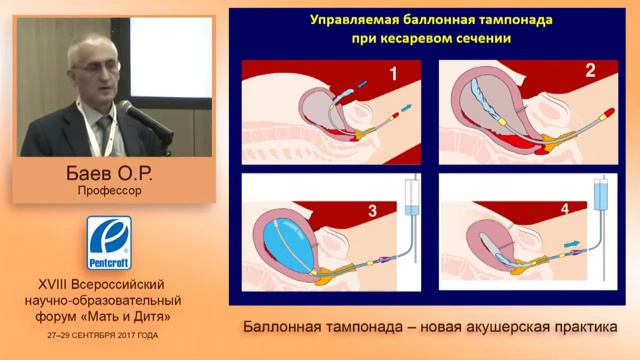 Баев О.Р.
Профессор

Pentcroft

XVIII Всероссийский научно-образовательный форум «Мать и Дитя»
27–29 СЕНТЯБРЯ 2017 ГОДА

Управляемая баллонная тампонада при кесаревом сечении

1

2

3

4

Баллонная тампонада – новая акушерская практика